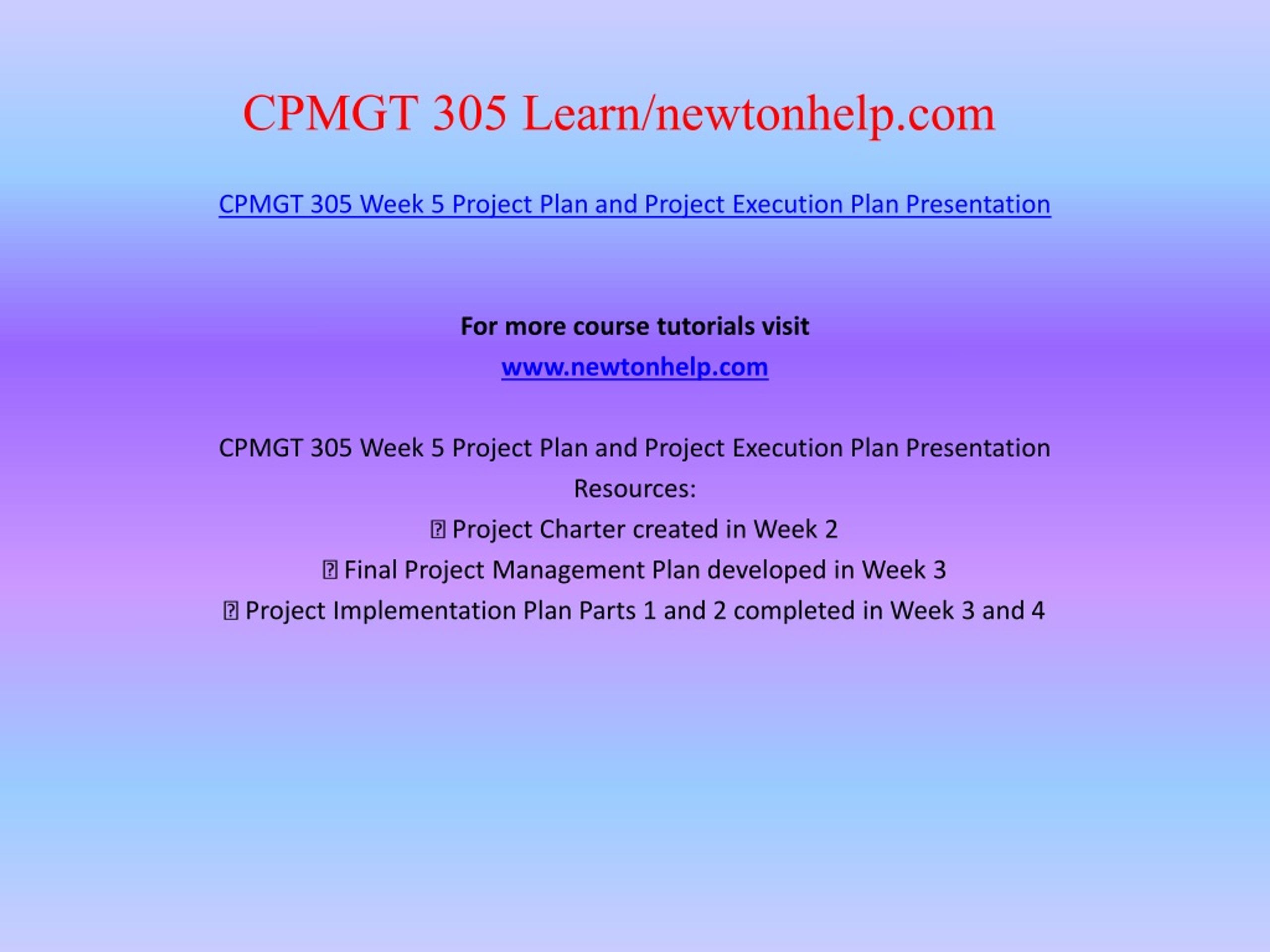 CPMGT 305 Learn/newtonhelp.com

CPMGT 305 Week 5 Project Plan and Project Execution Plan Presentation

For more course tutorials visit
www.newtonhelp.com

CPMGT 305 Week 5 Project Plan and Project Execution Plan Presentation
Resources:
 Project Charter created in Week 2
 Final Project Management Plan developed in Week 3
 Project Implementation Plan Parts 1 and 2 completed in Week 3 and 4